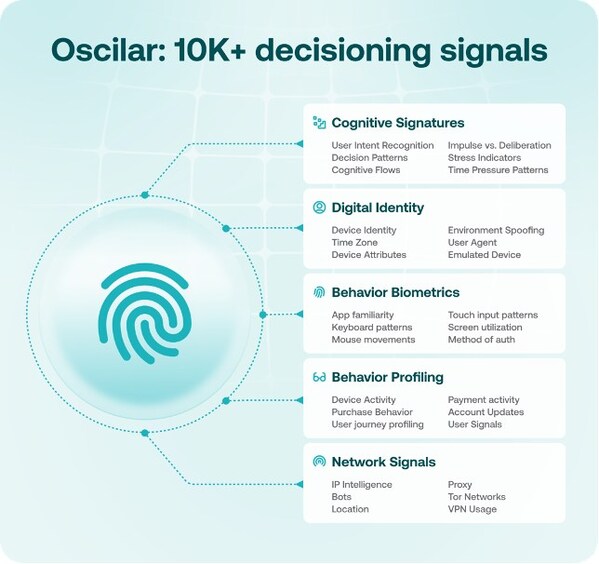 Oscilar: 10K+ decisioning signals

Cognitive Signatures

User Intent Recognition
Decision Patterns
Cognitive Flows

Impulse vs. Deliberation
Stress Indicators
Time Pressure Patterns

Digital Identity

Device Identity
Time Zone
Device Attributes

Environment Spoofing
User Agent
Emulated Device

Behavior Biometrics

App familiarity
Keyboard patterns
Mouse movements

Touch input patterns
Screen utilization
Method of auth

Behavior Profiling

Device Activity
Purchase Behavior
User journey profiling

Payment activity
Account Updates
User Signals

Network Signals

IP Intelligence
Bots
Location

Proxy
Tor Networks
VPN Usage